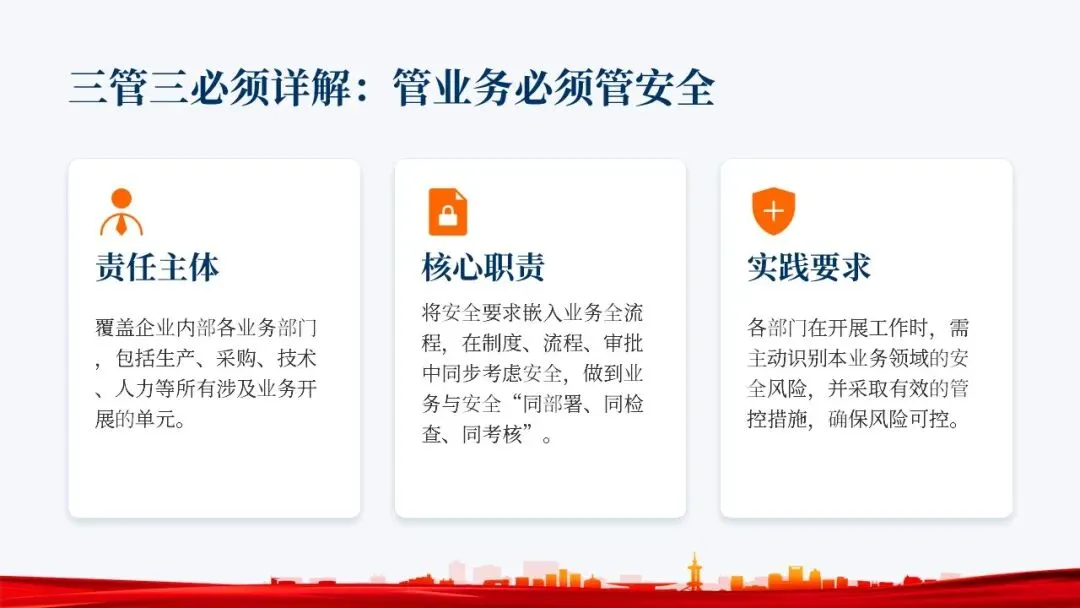 三管三必须详解：管业务必须管安全

责任主体

覆盖企业内部各业务部门，包括生产、采购、技术、人力等所有涉及业务开展的单元。

核心职责

将安全要求嵌入业务全流程，在制度、流程、审批中同步考虑安全，做到业务与安全“同部署、同检查、同考核”。

实践要求

各部门在开展工作时，需主动识别本业务领域的安全风险，并采取有效的管控措施，确保风险可控。